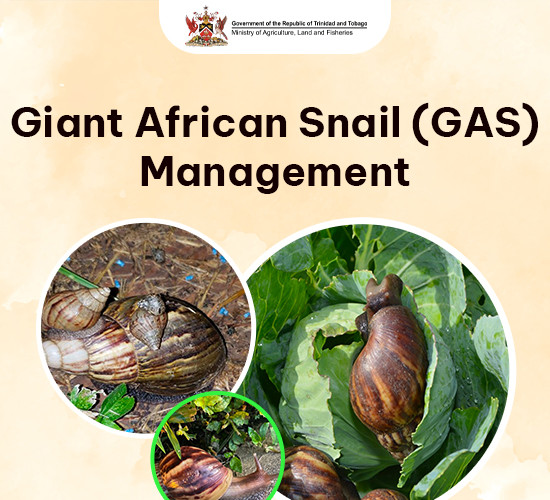 Government of the Republic of Trinidad and Tobago
Ministry of Agriculture, Land and Fisheries

Giant African Snail (GAS) Management